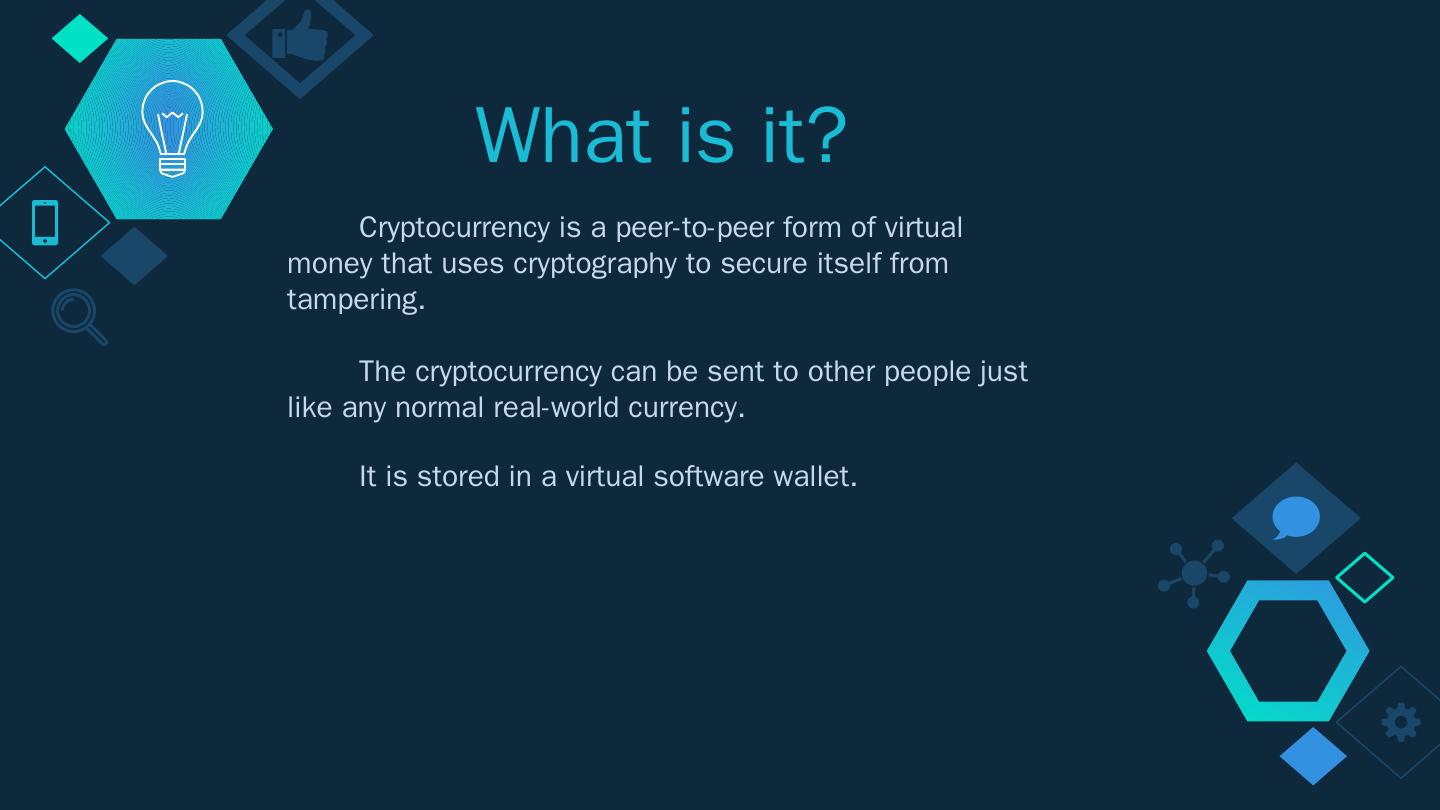 What is it?

Cryptocurrency is a peer-to-peer form of virtual money that uses cryptography to secure itself from tampering.

The cryptocurrency can be sent to other people just like any normal real-world currency.

It is stored in a virtual software wallet.